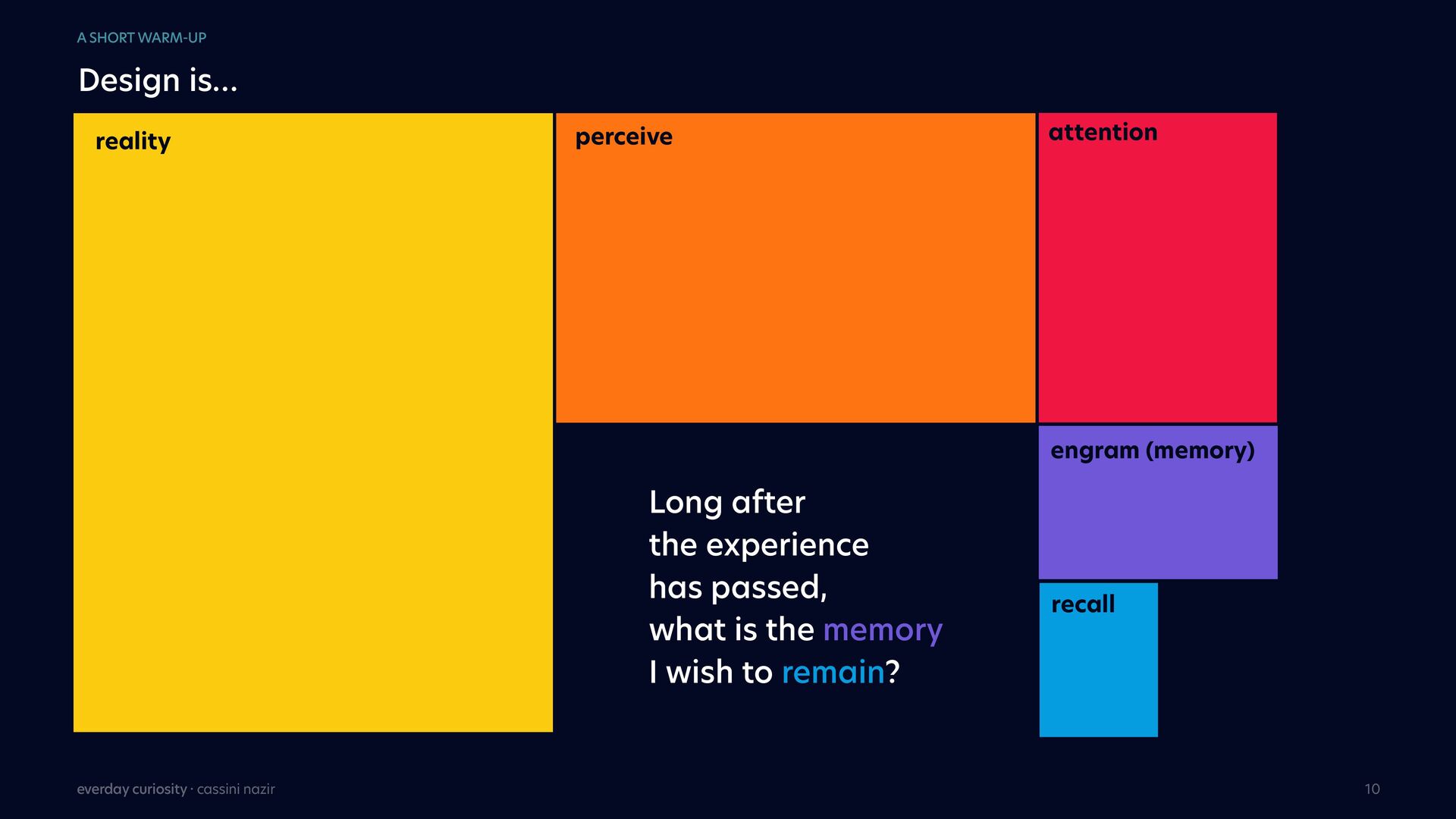 A SHORT WARM-UP

Design is...

reality

perceive

attention

engram (memory)

recall

Long after the experience has passed, what is the memory I wish to remain?

everday curiosity · cassini nazir

10